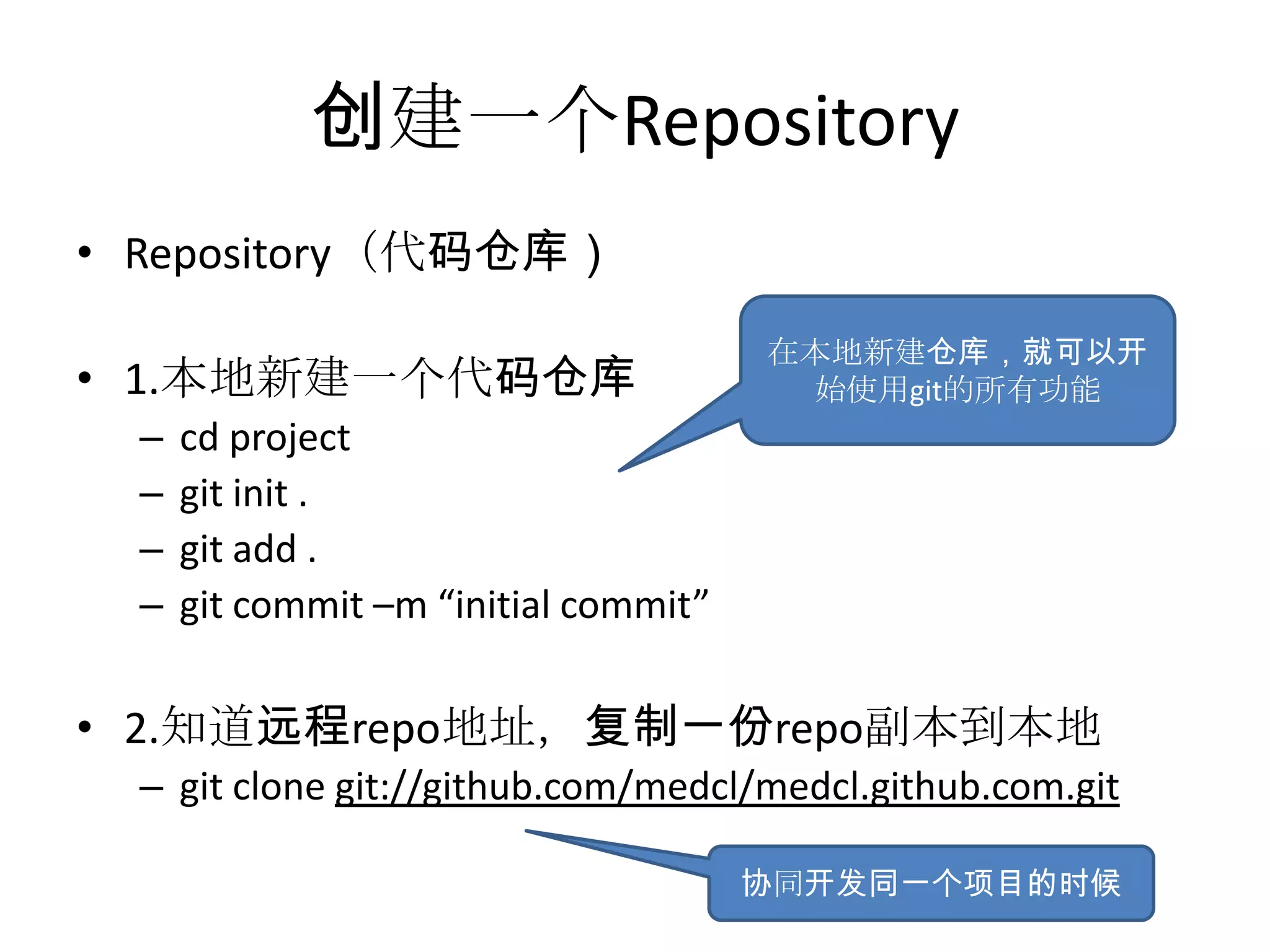 创建一个Repository

• Repository（代码仓库）

• 1.本地新建一个代码仓库
– cd project
– git init .
– git add .
– git commit –m “initial commit”

在本地新建仓库，就可以开始使用git的所有功能

• 2.知道远程repo地址，复制一份repo副本到本地
– git clone git://github.com/medcl/medcl.github.com.git

协同开发同一个项目的时候